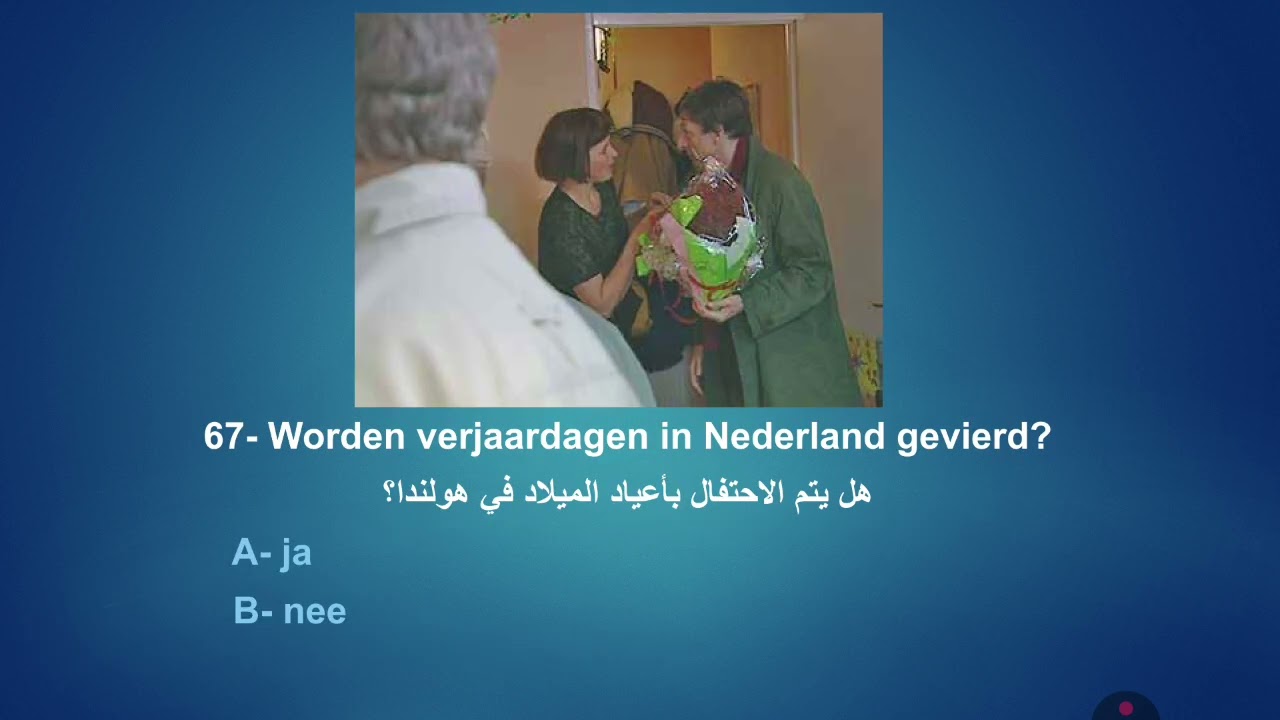 67- Worden verjaardagen in Nederland gevierd?
هل يتم الاحتفال بأعياد الميلاد في هولندا؟

A- ja

B- nee